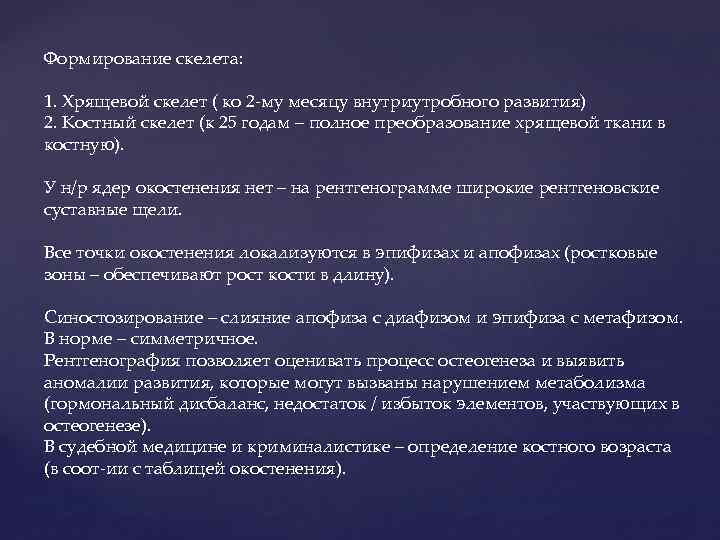 Формирование скелета:

1. Хрящевой скелет ( ко 2-му месяцу внутриутробного развития)
2. Костный скелет (к 25 годам – полное преобразование хрящевой ткани в костную).

У н/р ядер окостенения нет – на рентгенограмме широкие рентгеновские суставные щели.

Все точки окостенения локализуются в эпифизах и апофизах (ростковые зоны – обеспечивают рост кости в длину).

Синостозирование – слияние апофиза с диафизом и эпифиза с метафизом. В норме – симметричное.
Рентгенография позволяет оценивать процесс остеогенеза и выявить аномалии развития, которые могут вызваны нарушением метаболизма (гормональный дисбаланс, недостаток / избыток элементов, участвующих в остеогенезе).
В судебной медицине и криминалистике – определение костного возраста (в соот-ии с таблицей окостенения).